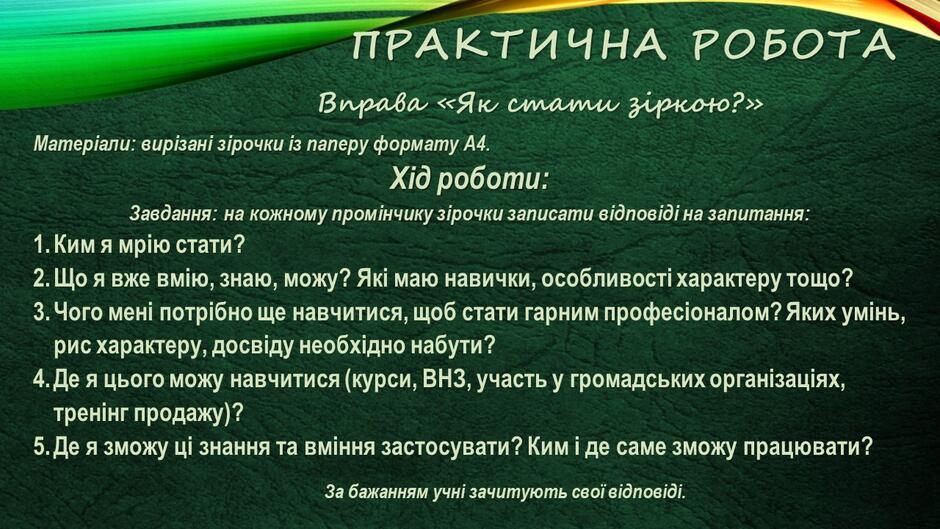 ПРАКТИЧНА РОБОТА

Вправа «Як стати зіркою?»

Матеріали: вирізані зірочки із паперу формату А4.

Хід роботи:

Завдання: на кожному промінчику зірочки записати відповіді на запитання:

1. Ким я мрію стати?
2. Що я вже вмію, знаю, можу? Які маю навички, особливості характеру тощо?
3. Чого мені потрібно ще навчитися, щоб стати гарним професіоналом? Яких умінь, рис характеру, досвіду необхідно набути?
4. Де я цього можу навчитися (курси, ВНЗ, участь у громадських організаціях, тренінг продажу)?
5. Де я зможу ці знання та вміння застосувати? Ким і де саме зможу працювати?

За бажанням учні зачитують свої відповіді.